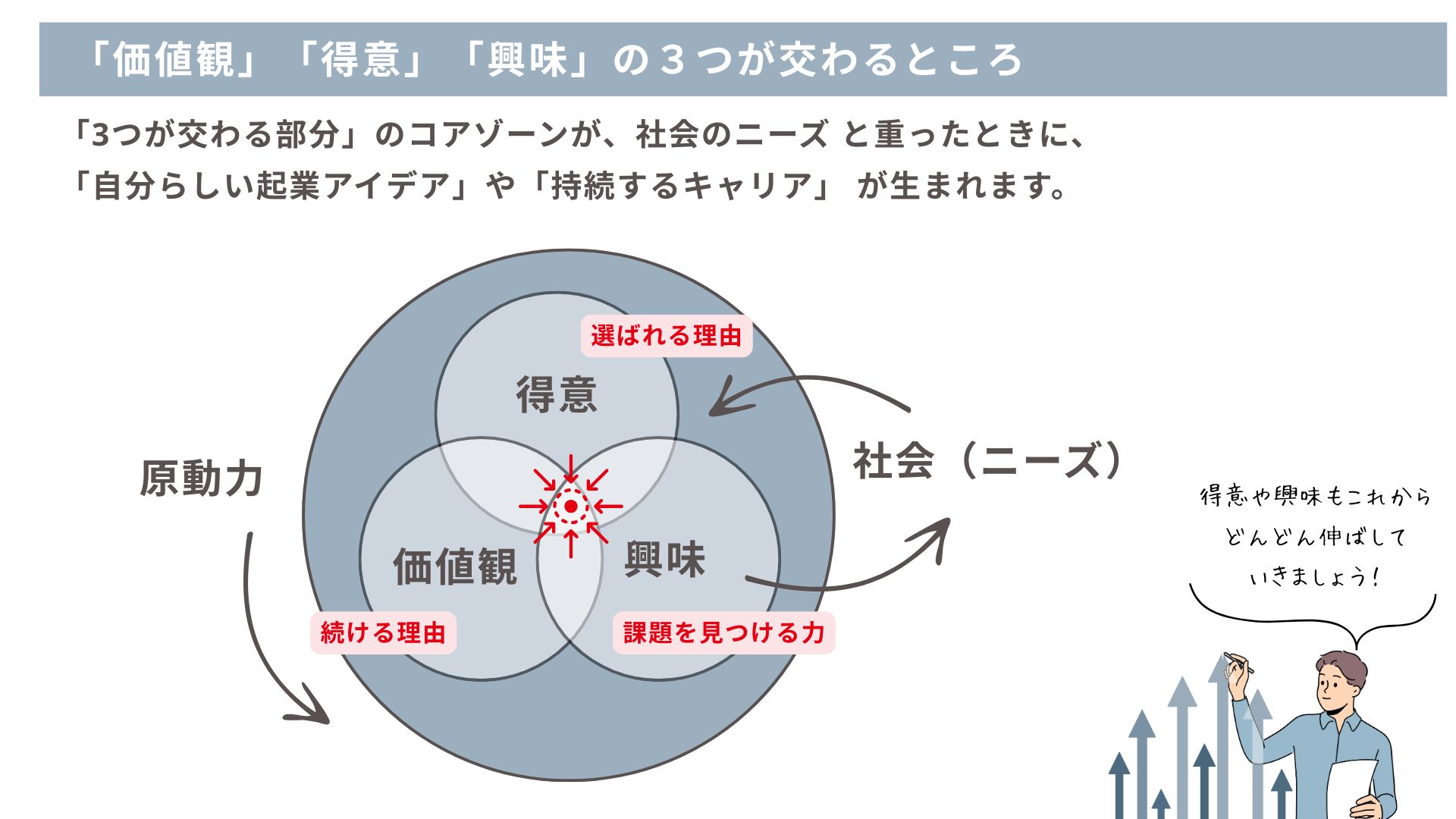 「価値観」「得意」「興味」の３つが交わるところ

「3つが交わる部分」のコアゾーンが、社会のニーズ と重ったときに、
「自分らしい起業アイデア」や「持続するキャリア」 が生まれます。

選ばれる理由

得意

原動力

社会（ニーズ）

価値観

興味

続ける理由

課題を見つける力

得意や興味もこれから
どんどん伸ばして
いきましょう！